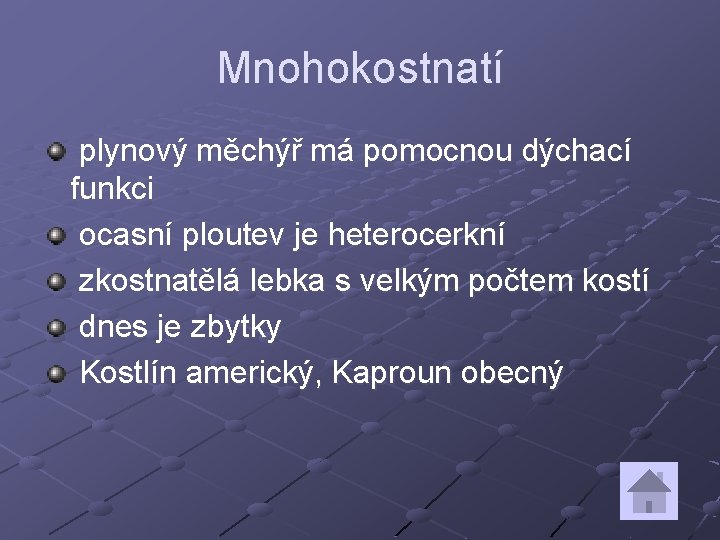 Mnohokostnatí

plynový měchýř má pomocnou dýchací funkci

ocasní ploutev je heterocerkní

zkostnatělá lebka s velkým počtem kostí

dnes je zbytky

Kostlín americký, Kaproun obecný